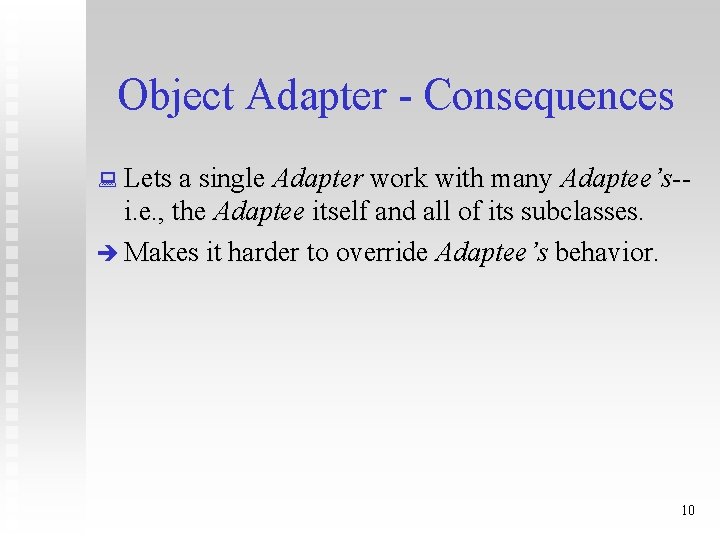 Object Adapter - Consequences

Lets a single Adapter work with many Adaptee's--i.e., the Adaptee itself and all of its subclasses.

Makes it harder to override Adaptee's behavior.

10